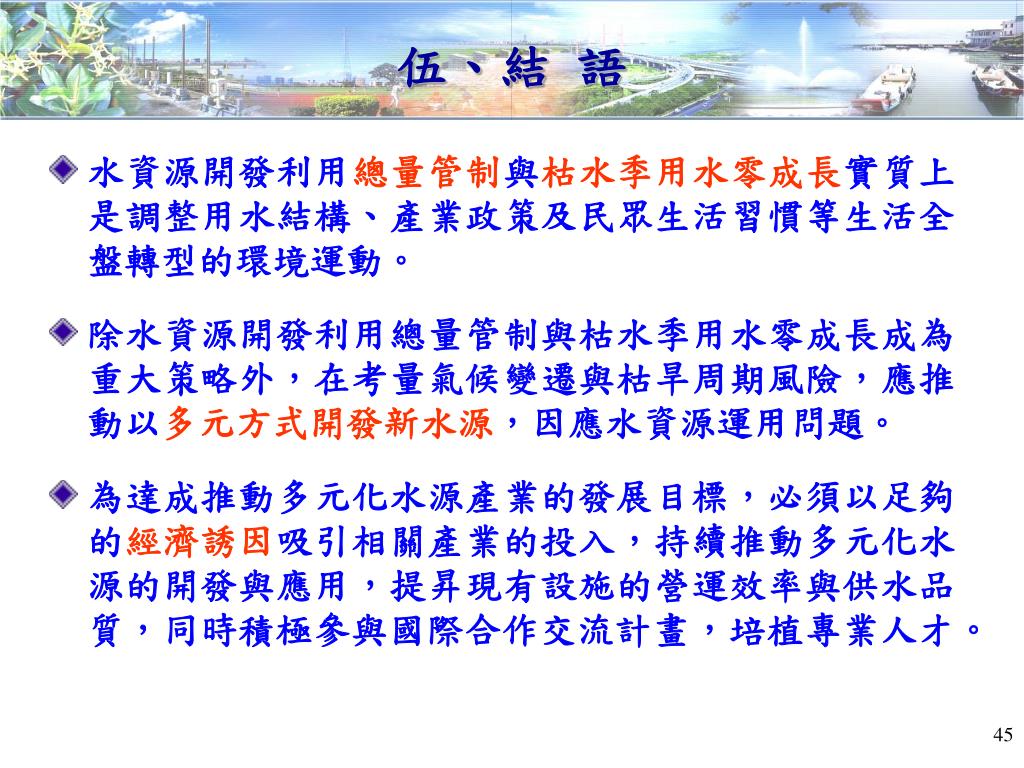 伍、結 語

水資源開發利用總量管制與枯水季用水零成長實質上是調整用水結構、產業政策及民眾生活習慣等生活全盤轉型的環境運動。

除水資源開發利用總量管制與枯水季用水零成長成為重大策略外，在考量氣候變遷與枯旱周期風險，應推動以多元方式開發新水源，因應水資源運用問題。

為達成推動多元化水源產業的發展目標，必須以足夠的經濟誘因吸引相關產業的投入，持續推動多元化水源的開發與應用，提昇現有設施的營運效率與供水品質，同時積極參與國際合作交流計畫，培植專業人才。

45